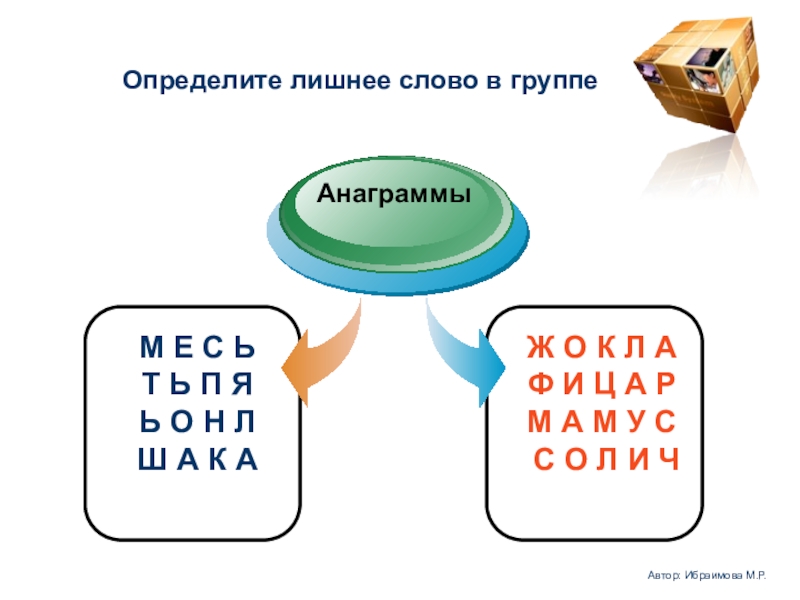 Определите лишнее слово в группе

Анаграммы

М Е С Ь
Т Ь П Я
Ь О Н Л
Ш А К А

Ж О К Л А
Ф И Ц А Р
М А М У С
С О Л И Ч

Автор: Ибраимова М.Р.